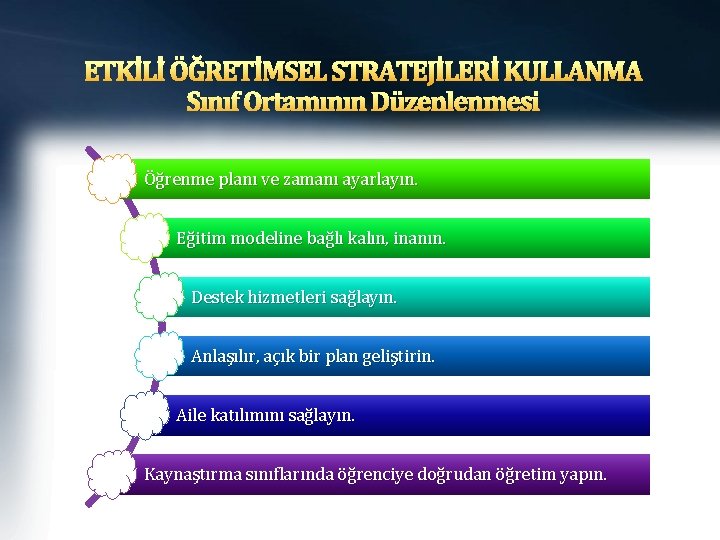 ETKİLİ ÖĞRETİMSEL STRATEJİLERİ KULLANMA
Sınıf Ortamının Düzenlenmesi

Öğrenme planı ve zamanı ayarlayın.

Eğitim modeline bağlı kalın, inanın.

Destek hizmetleri sağlayın.

Anlaşılır, açık bir plan geliştirin.

Aile katılımını sağlayın.

Kaynaştırma sınıflarında öğrenciye doğrudan öğretim yapın.